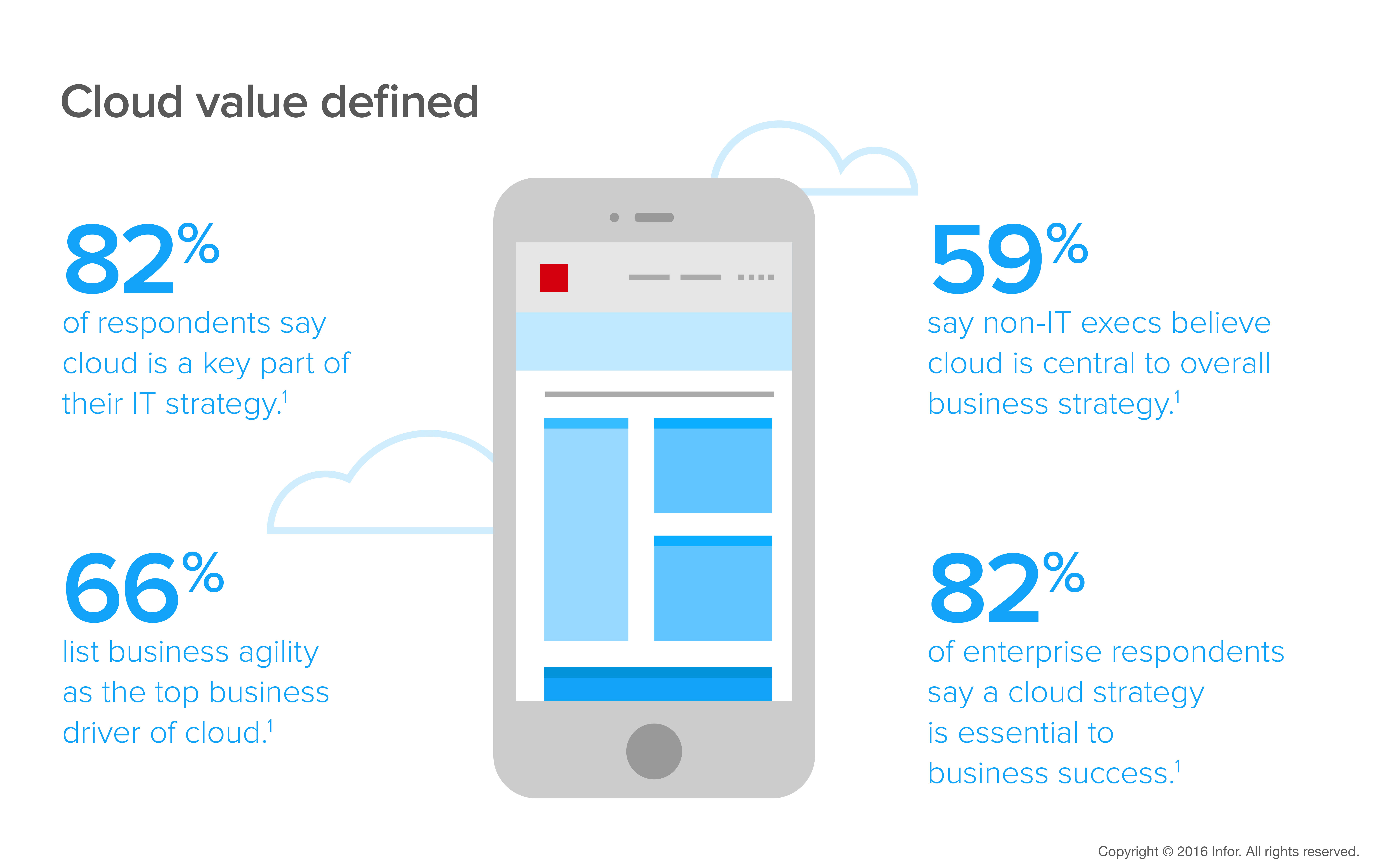 Cloud value defined

82%
of respondents say cloud is a key part of their IT strategy.$^1$

66%
list business agility as the top business driver of cloud.$^1$

59%
say non-IT execs believe cloud is central to overall business strategy.$^1$

82%
of enterprise respondents say a cloud strategy is essential to business success.$^1$

Copyright © 2016 Infor. All rights reserved.